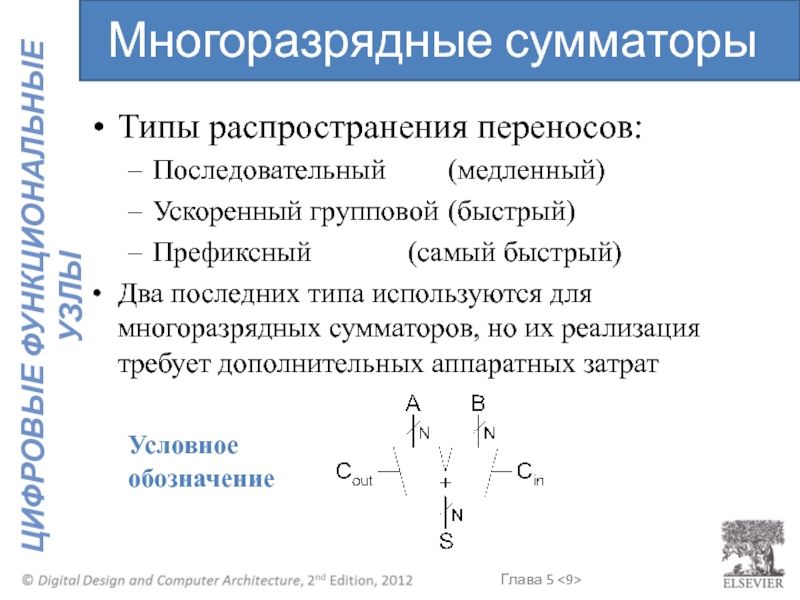 ЦИФРОВЫЕ ФУНКЦИОНАЛЬНЫЕ УЗЛЫ

Многоразрядные сумматоры

• Типы распространения переносов:
– Последовательный (медленный)
– Ускоренный групповой (быстрый)
– Префиксный (самый быстрый)
• Два последних типа используются для многоразрядных сумматоров, но их реализация требует дополнительных аппаратных затрат

Условное обозначение

A
N
B
N
$C_{out}$
+
$C_{in}$
N
S

© Digital Design and Computer Architecture, 2nd Edition, 2012

Глава 5 <9>

ELSEVIER